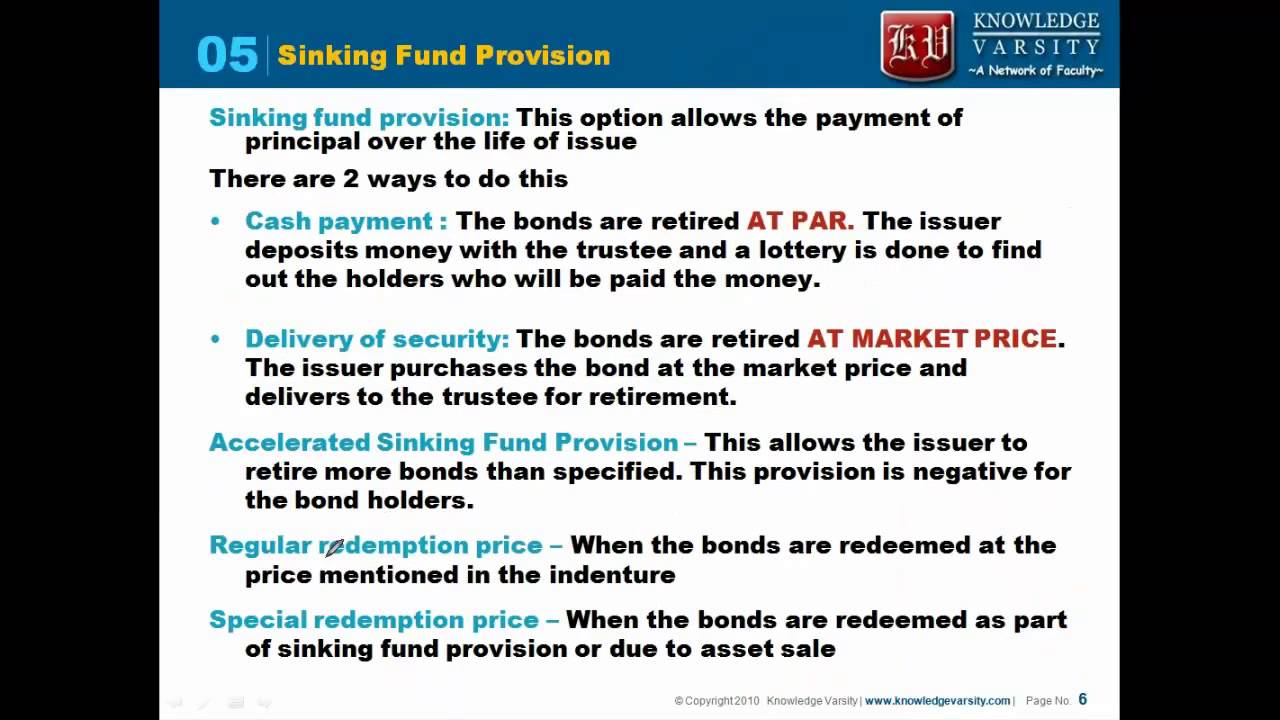 05 Sinking Fund Provision

KV KNOWLEDGE VARSITY ~A Network of Faculty~

Sinking fund provision: This option allows the payment of principal over the life of issue

There are 2 ways to do this

• Cash payment : The bonds are retired AT PAR. The issuer deposits money with the trustee and a lottery is done to find out the holders who will be paid the money.

• Delivery of security: The bonds are retired AT MARKET PRICE. The issuer purchases the bond at the market price and delivers to the trustee for retirement.

Accelerated Sinking Fund Provision – This allows the issuer to retire more bonds than specified. This provision is negative for the bond holders.

Regular redemption price – When the bonds are redeemed at the price mentioned in the indenture

Special redemption price – When the bonds are redeemed as part of sinking fund provision or due to asset sale

© Copyright 2010 Knowledge Varsity | www.knowledgevarsity.com | Page No. 6